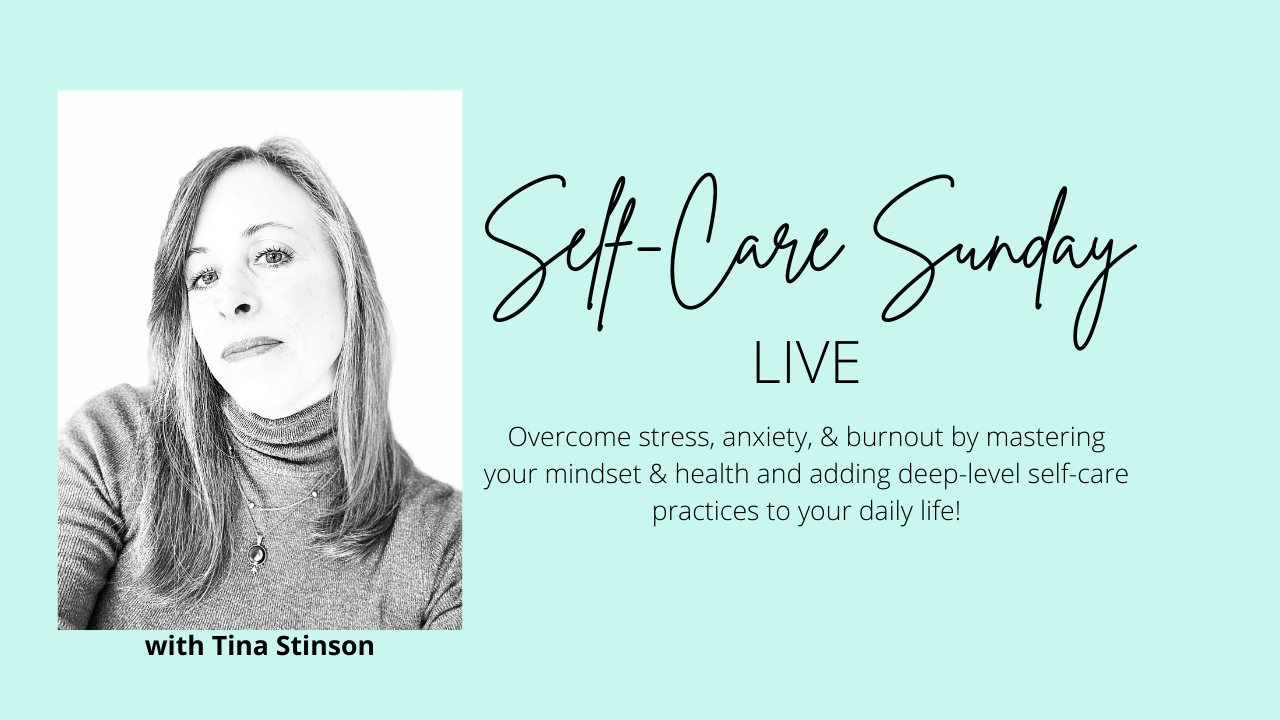 Self-Care Sunday
LIVE

Overcome stress, anxiety, & burnout by mastering your mindset & health and adding deep-level self-care practices to your daily life!

with Tina Stinson